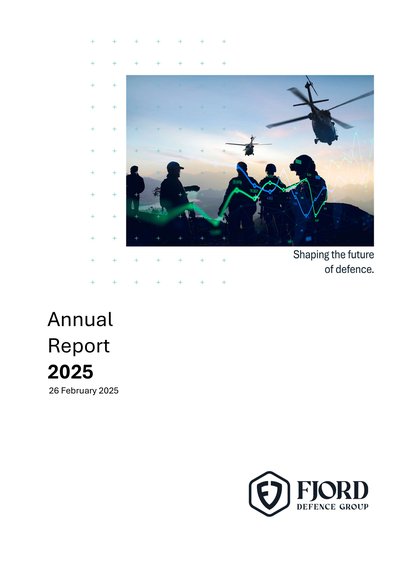 Shaping the future of defence.

Annual
Report
2025

26 February 2025

FJORD
DEFENCE GROUP